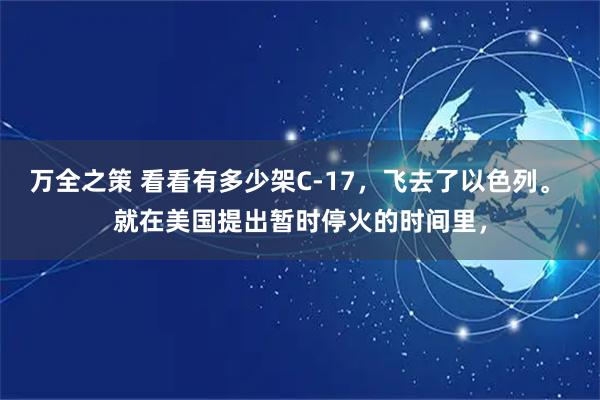 万全之策 看看有多少架C-17，飞去了以色列。就在美国提出暂时停火的时间里，